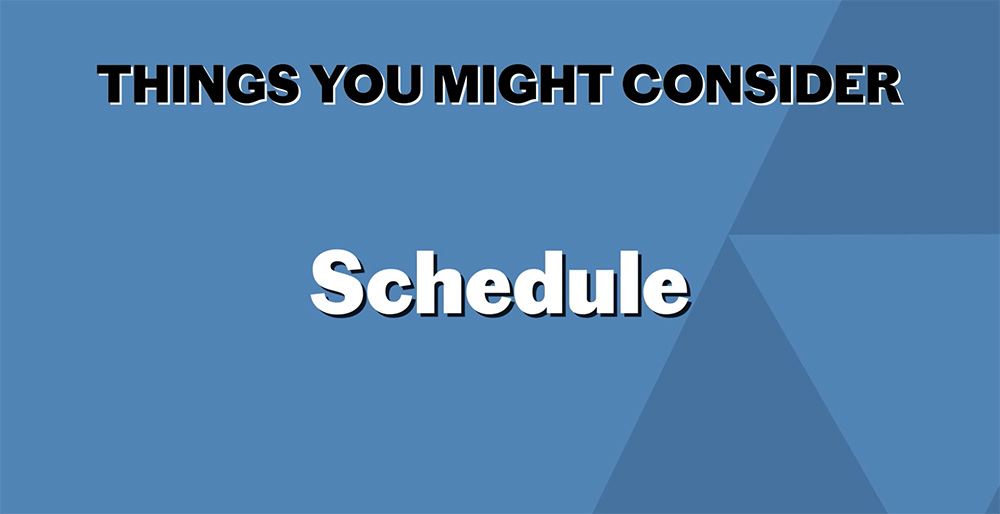 THINGS YOU MIGHT CONSIDER

Schedule